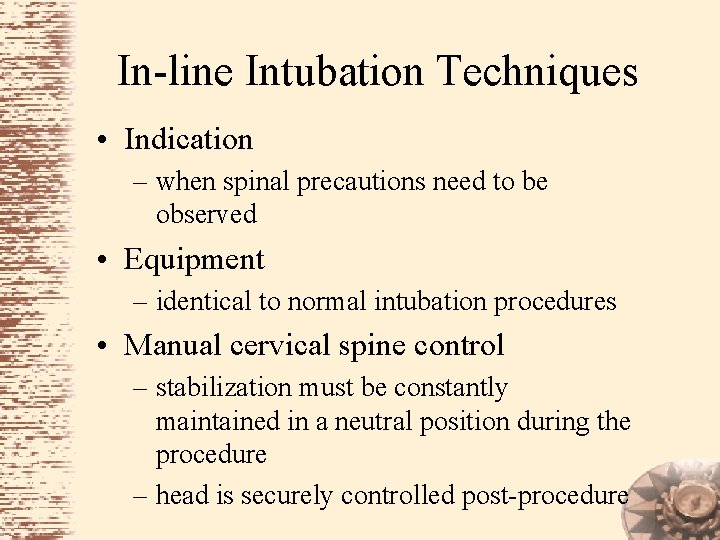 In-line Intubation Techniques

• Indication
– when spinal precautions need to be observed

• Equipment
– identical to normal intubation procedures

• Manual cervical spine control
– stabilization must be constantly maintained in a neutral position during the procedure
– head is securely controlled post-procedure